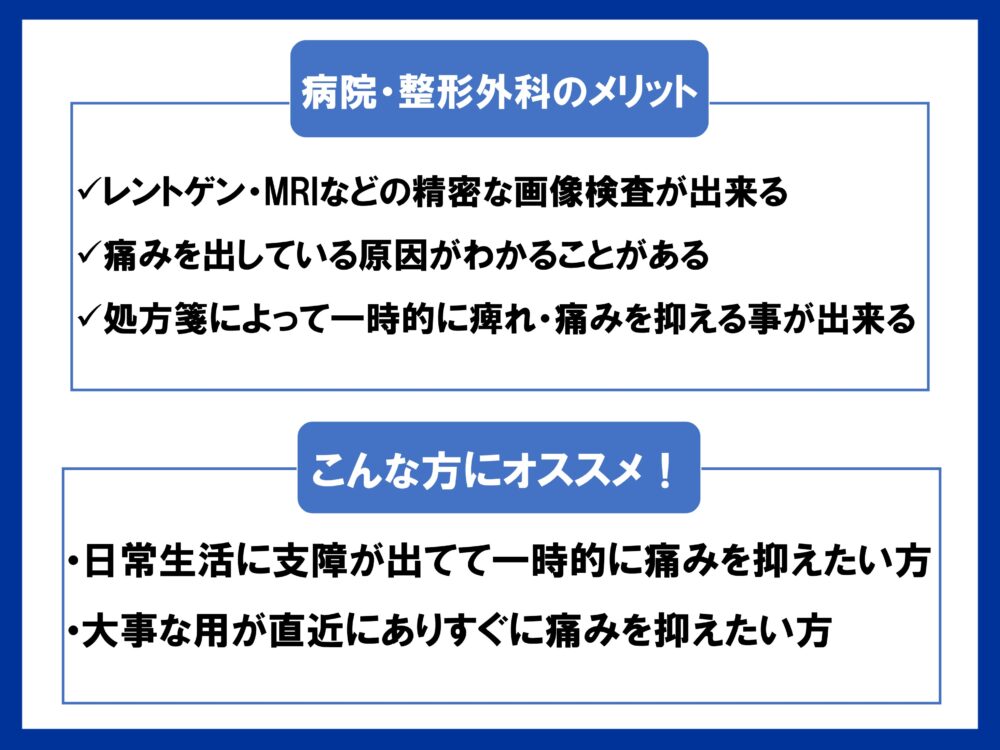 病院・整形外科のメリット

✓レントゲン・MRIなどの精密な画像検査が出来る

✓痛みを出している原因がわかることがある

✓処方箋によって一時的に痺れ・痛みを抑える事が出来る

こんな方にオススメ！

・日常生活に支障が出てて一時的に痛みを抑えたい方

・大事な用が直近にありすぐに痛みを抑えたい方